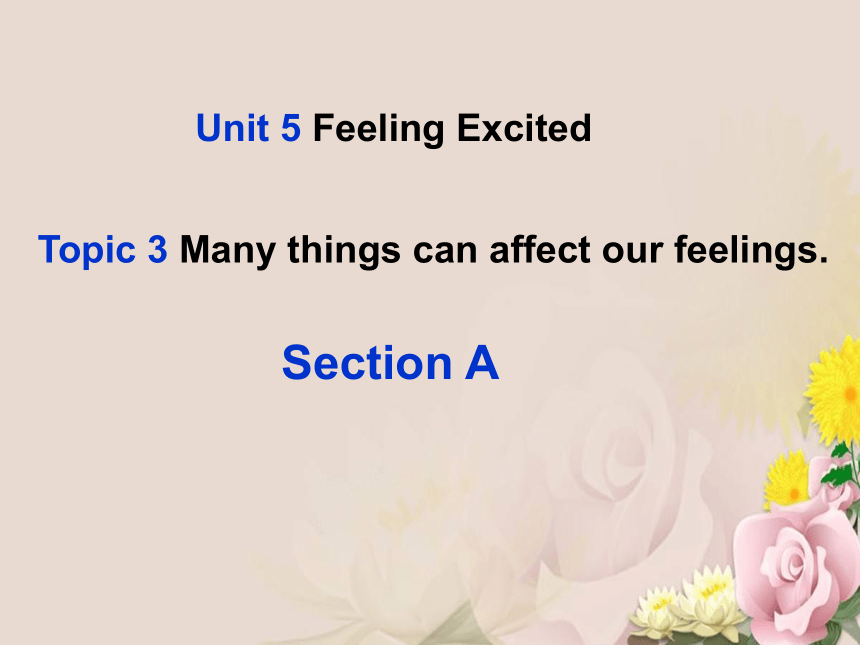 Unit 5 Feeling Excited

Topic 3 Many things can affect our feelings.

Section A